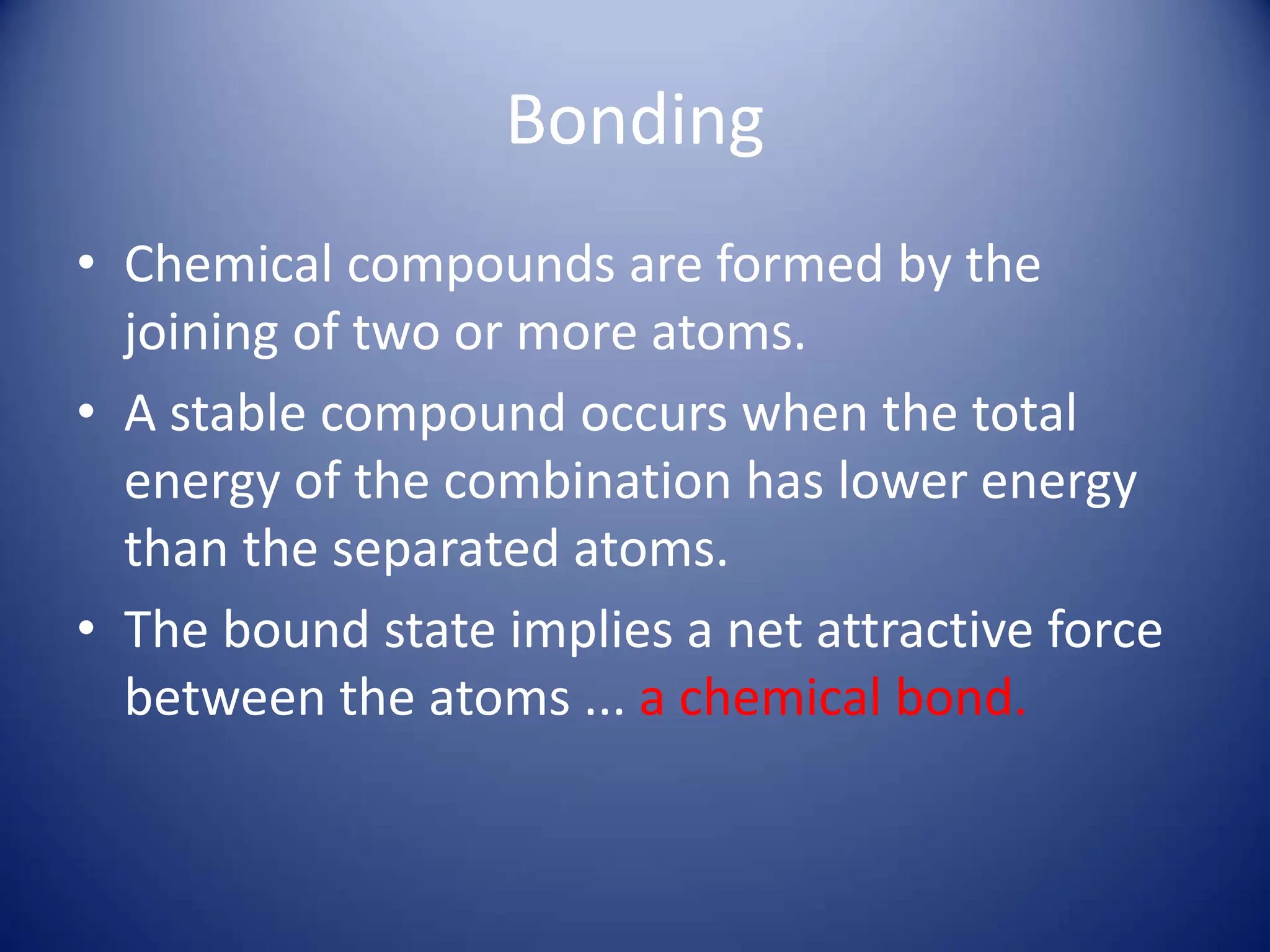 Bonding

• Chemical compounds are formed by the joining of two or more atoms.

• A stable compound occurs when the total energy of the combination has lower energy than the separated atoms.

• The bound state implies a net attractive force between the atoms ... a chemical bond.